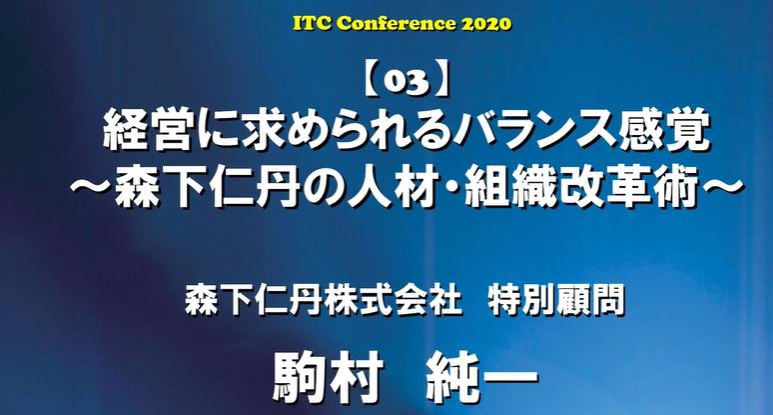 ITC Conference 2020

【03】
経営に求められるバランス感覚
～森下仁丹の人材・組織改革術～

森下仁丹株式会社　特別顧問

駒村　純一